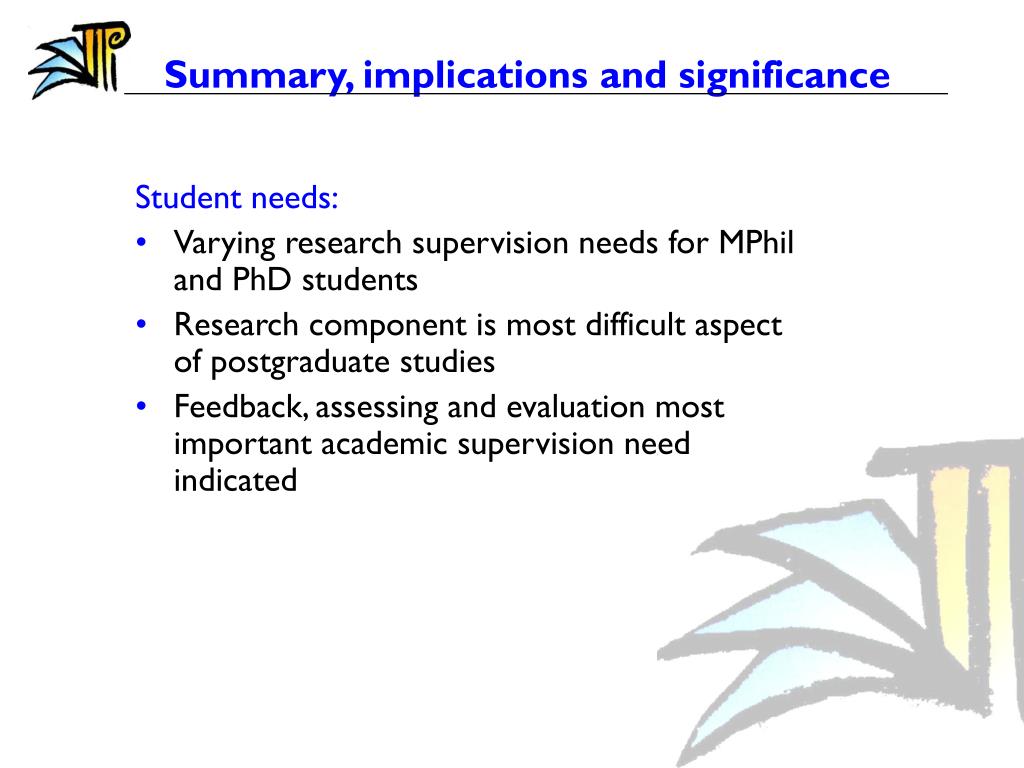 Summary, implications and significance

Student needs:
• Varying research supervision needs for MPhil and PhD students
• Research component is most difficult aspect of postgraduate studies
• Feedback, assessing and evaluation most important academic supervision need indicated